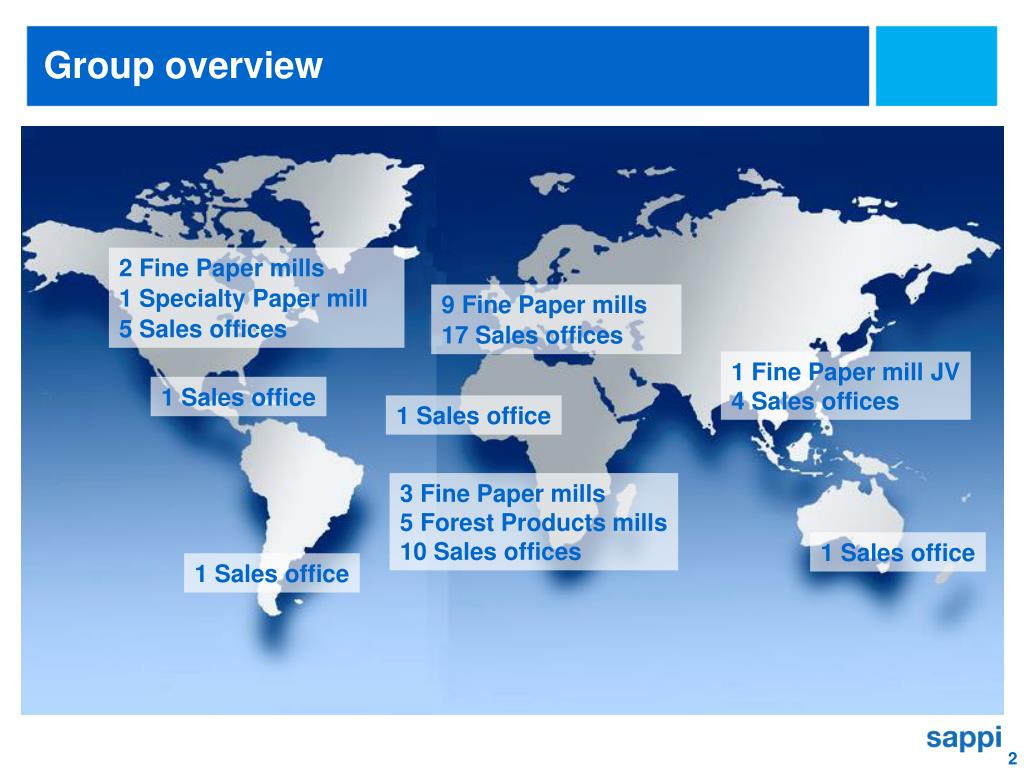 Group overview

2 Fine Paper mills
1 Specialty Paper mill
5 Sales offices

9 Fine Paper mills
17 Sales offices

1 Fine Paper mill JV
4 Sales offices

1 Sales office

1 Sales office

3 Fine Paper mills
5 Forest Products mills
10 Sales offices

1 Sales office

1 Sales office

sappi

2